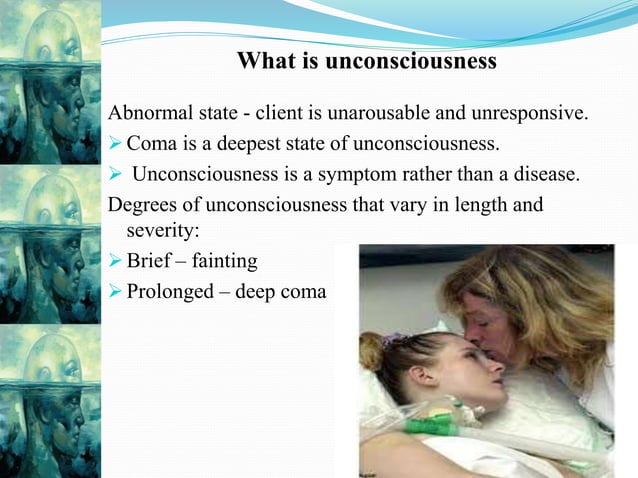 What is unconsciousness

Abnormal state - client is unarousable and unresponsive.

➢ Coma is a deepest state of unconsciousness.

➢ Unconsciousness is a symptom rather than a disease.

Degrees of unconsciousness that vary in length and severity:

➢ Brief – fainting

➢ Prolonged – deep coma